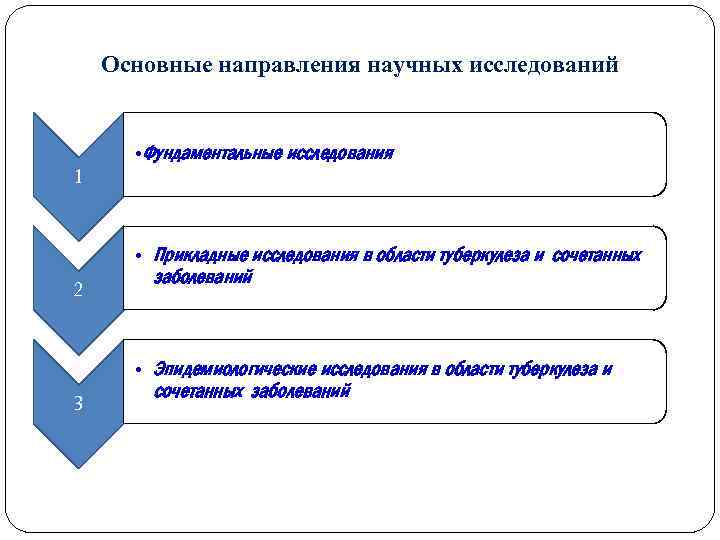 Основные направления научных исследований

1

•Фундаментальные исследования

2

• Прикладные исследования в области туберкулеза и сочетанных заболеваний

3

• Эпидемиологические исследования в области туберкулеза и сочетанных заболеваний